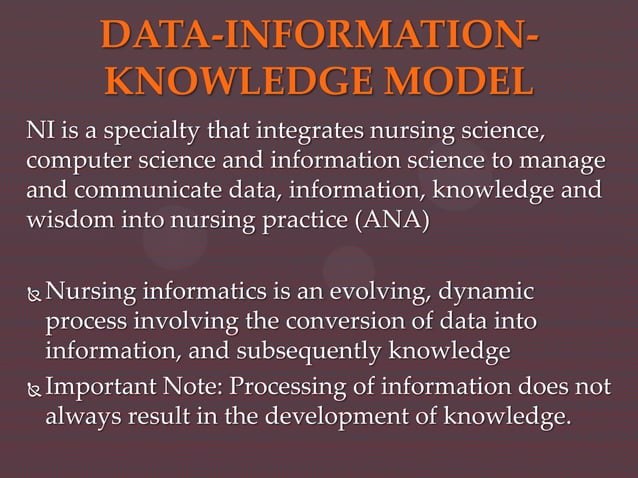 DATA-INFORMATION-KNOWLEDGE MODEL

NI is a specialty that integrates nursing science, computer science and information science to manage and communicate data, information, knowledge and wisdom into nursing practice (ANA)

Nursing informatics is an evolving, dynamic process involving the conversion of data into information, and subsequently knowledge

Important Note: Processing of information does not always result in the development of knowledge.